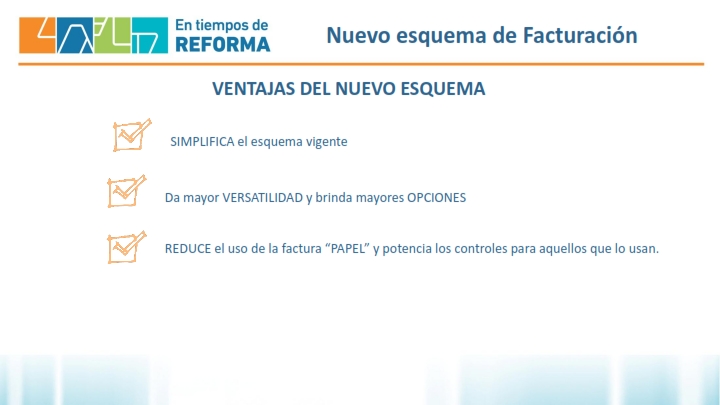 En tiempos de REFORMA

Nuevo esquema de Facturación

VENTAJAS DEL NUEVO ESQUEMA

SIMPLIFICA el esquema vigente

Da mayor VERSATILIDAD y brinda mayores OPCIONES

REDUCE el uso de la factura “PAPEL” y potencia los controles para aquellos que lo usan.